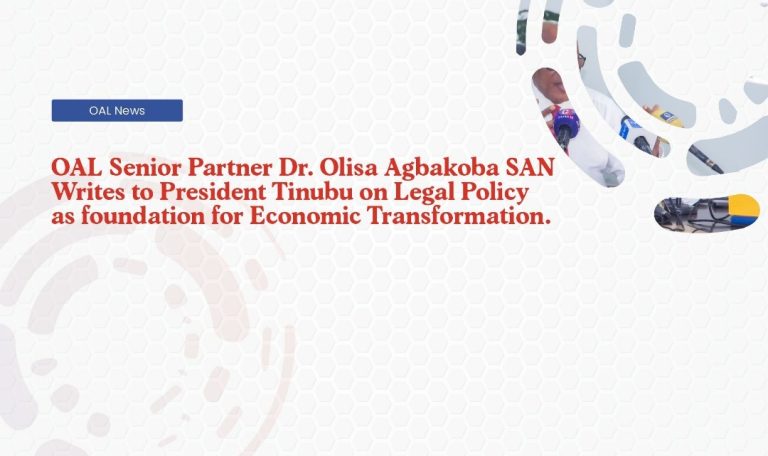 OAL News

OAL Senior Partner Dr. Olisa Agbakoba SAN Writes to President Tinubu on Legal Policy as foundation for Economic Transformation.